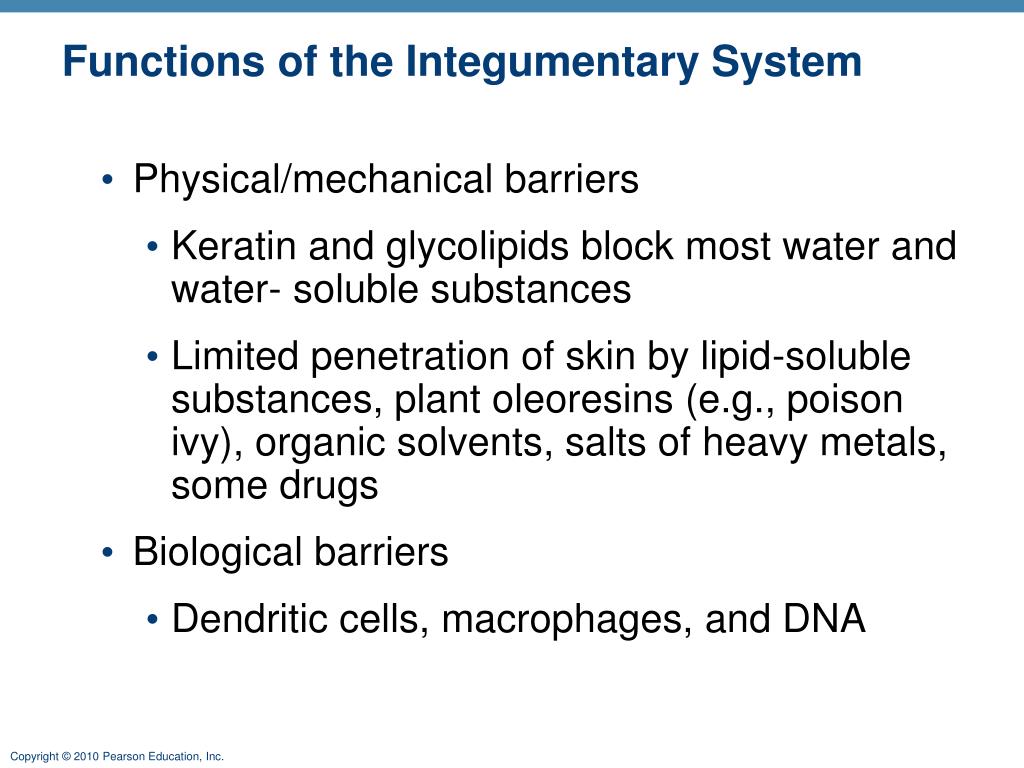 Functions of the Integumentary System

• Physical/mechanical barriers

• Keratin and glycolipids block most water and water- soluble substances

• Limited penetration of skin by lipid-soluble substances, plant oleoresins (e.g., poison ivy), organic solvents, salts of heavy metals, some drugs

• Biological barriers

• Dendritic cells, macrophages, and DNA

Copyright © 2010 Pearson Education, Inc.